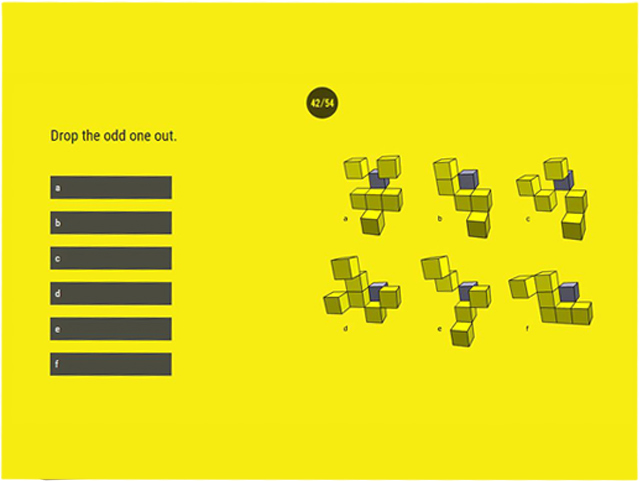 42/54

Drop the odd one out.

a

b

c

d

e

f

a b c

d e f